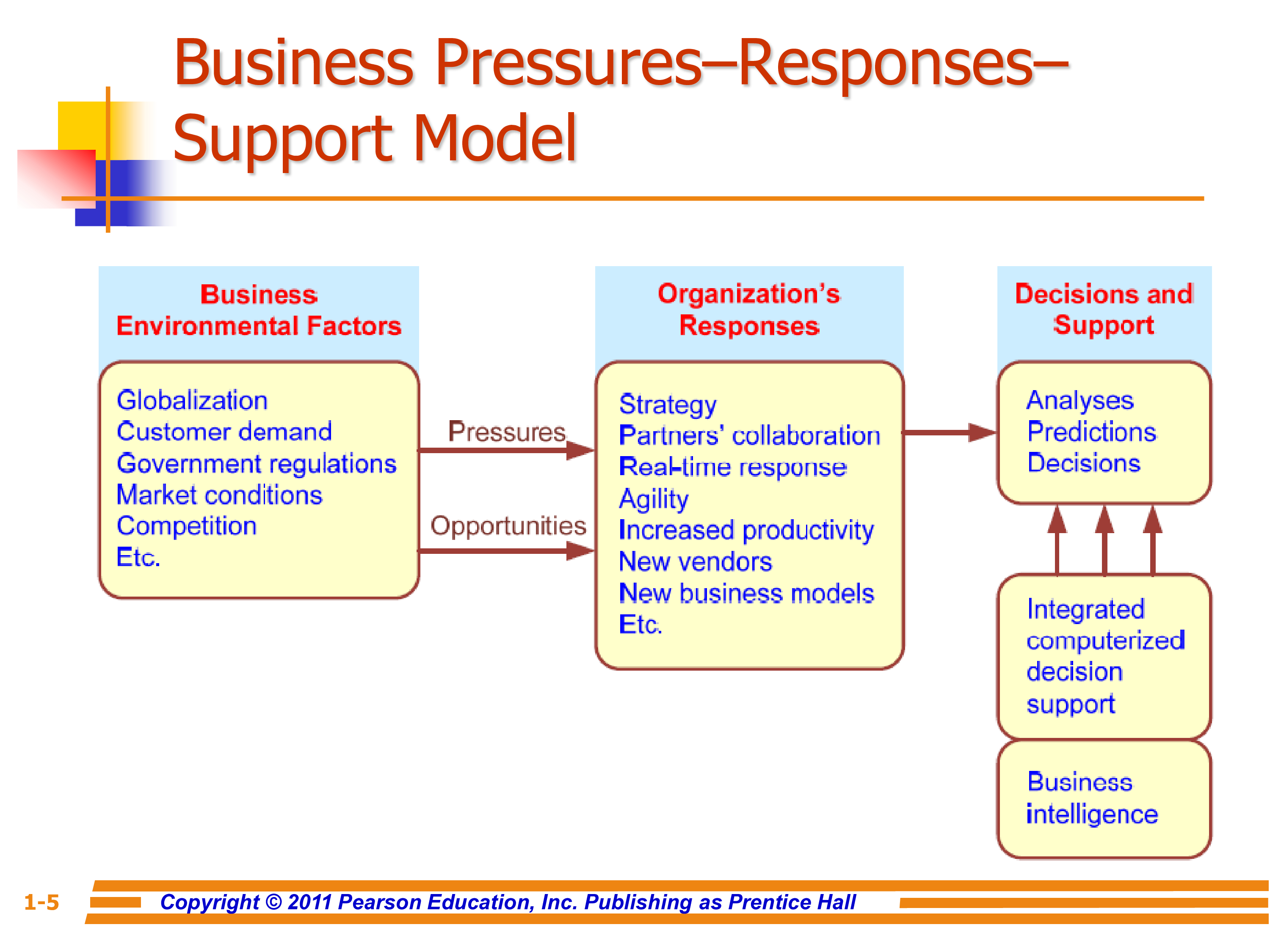 Business Pressures–Responses–Support Model

Business Environmental Factors

Globalization
Customer demand
Government regulations
Market conditions
Competition
Etc.

Pressures

Opportunities

Organization's Responses

Strategy
Partners' collaboration
Real-time response
Agility
Increased productivity
New vendors
New business models
Etc.

Decisions and Support

Analyses
Predictions
Decisions

Integrated computerized decision support

Business intelligence

1-5

Copyright © 2011 Pearson Education, Inc. Publishing as Prentice Hall